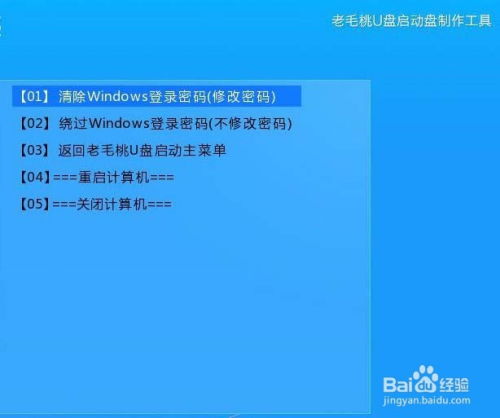 老毛桃U盘启动盘制作工具

【01】 清除Windows登录密码(修改密码)

【02】 绕过Windows登录密码(不修改密码)

【03】 返回老毛桃U盘启动主菜单

【04】===重启计算机===

【05】===关闭计算机===

Baidu经验
jingyan.baidu.com